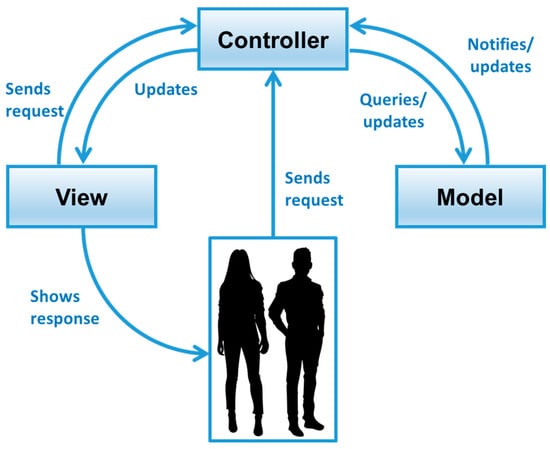 Controller

Sends request

Updates

Queries/ updates

Notifies/ updates

View

Sends request

Model

Shows response